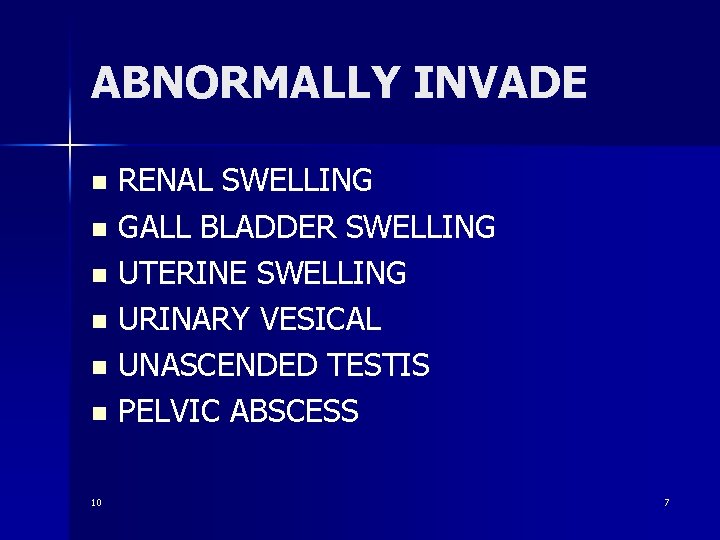 ABNORMALLY INVADE

- RENAL SWELLING
- GALL BLADDER SWELLING
- UTERINE SWELLING
- URINARY VESICAL
- UNASCENDED TESTIS
- PELVIC ABSCESS

10

7